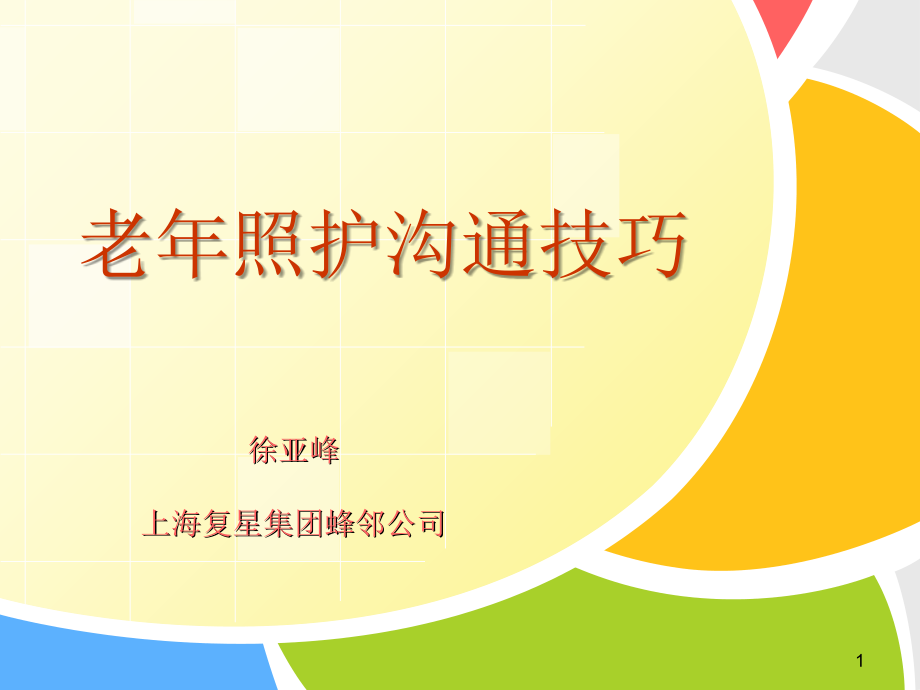 老年照护沟通技巧

徐亚峰

上海复星集团蜂邻公司

1